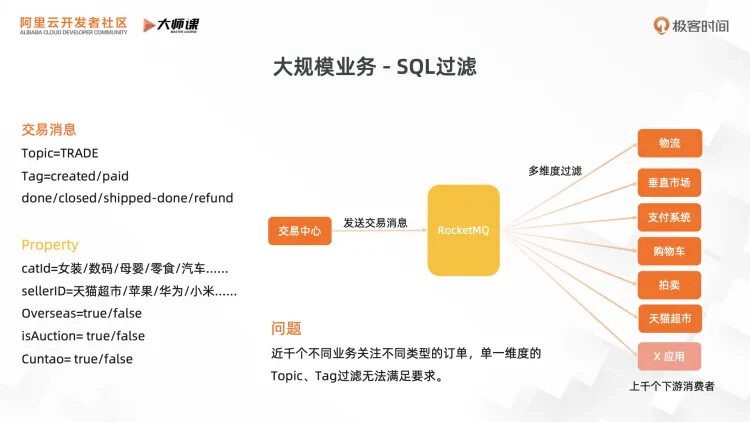 阿里云开发者社区
ALIBABA CLOUD DEVELOPER COMMUNITY
大师课
MASTER COURSE
极客时间

大规模业务 - SQL过滤

交易消息
Topic=TRADE
Tag=created/paid
done/closed/shipped-done/refund

Property
catId=女装/数码/母婴/零食/汽车......
sellerID=天猫超市/苹果/华为/小米......
Overseas=true/false
isAuction= true/false
Cuntao= true/false

交易中心
发送交易消息
RocketMQ
多维度过滤
物流
垂直市场
支付系统
购物车
拍卖
天猫超市
X 应用
上千个下游消费者

问题
近千个不同业务关注不同类型的订单，单一维度的 Topic、Tag过滤无法满足要求。